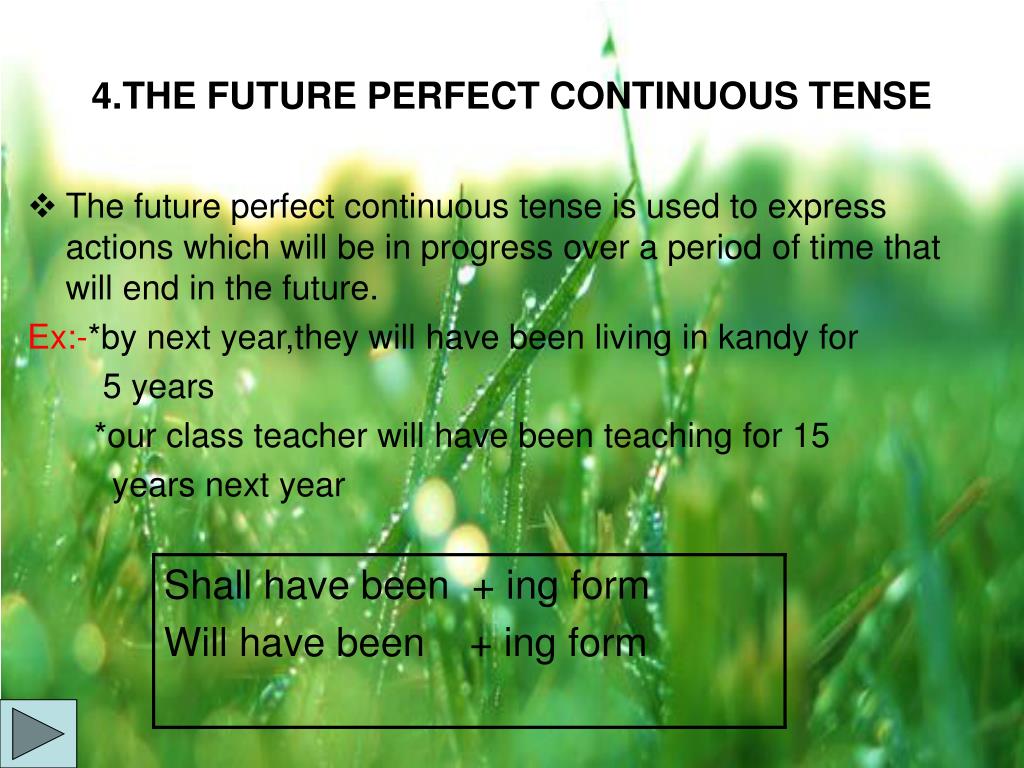 4.THE FUTURE PERFECT CONTINUOUS TENSE

❖ The future perfect continuous tense is used to express actions which will be in progress over a period of time that will end in the future.

Ex:-*by next year,they will have been living in kandy for 5 years

*our class teacher will have been teaching for 15 years next year

Shall have been + ing form
Will have been + ing form